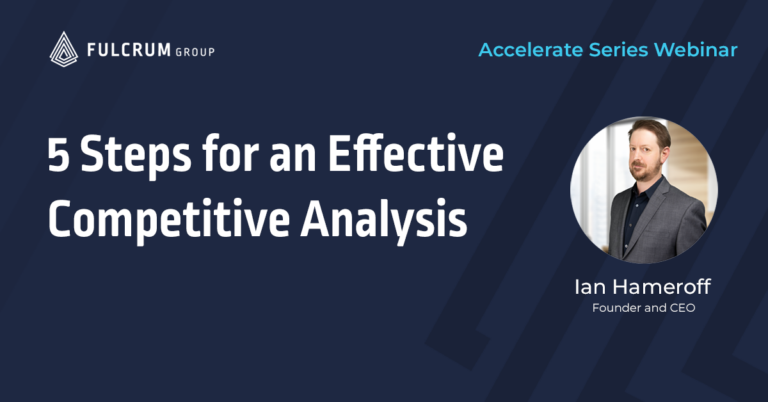 FULCRUM GROUP

Accelerate Series Webinar

5 Steps for an Effective Competitive Analysis

Ian Hameroff
Founder and CEO